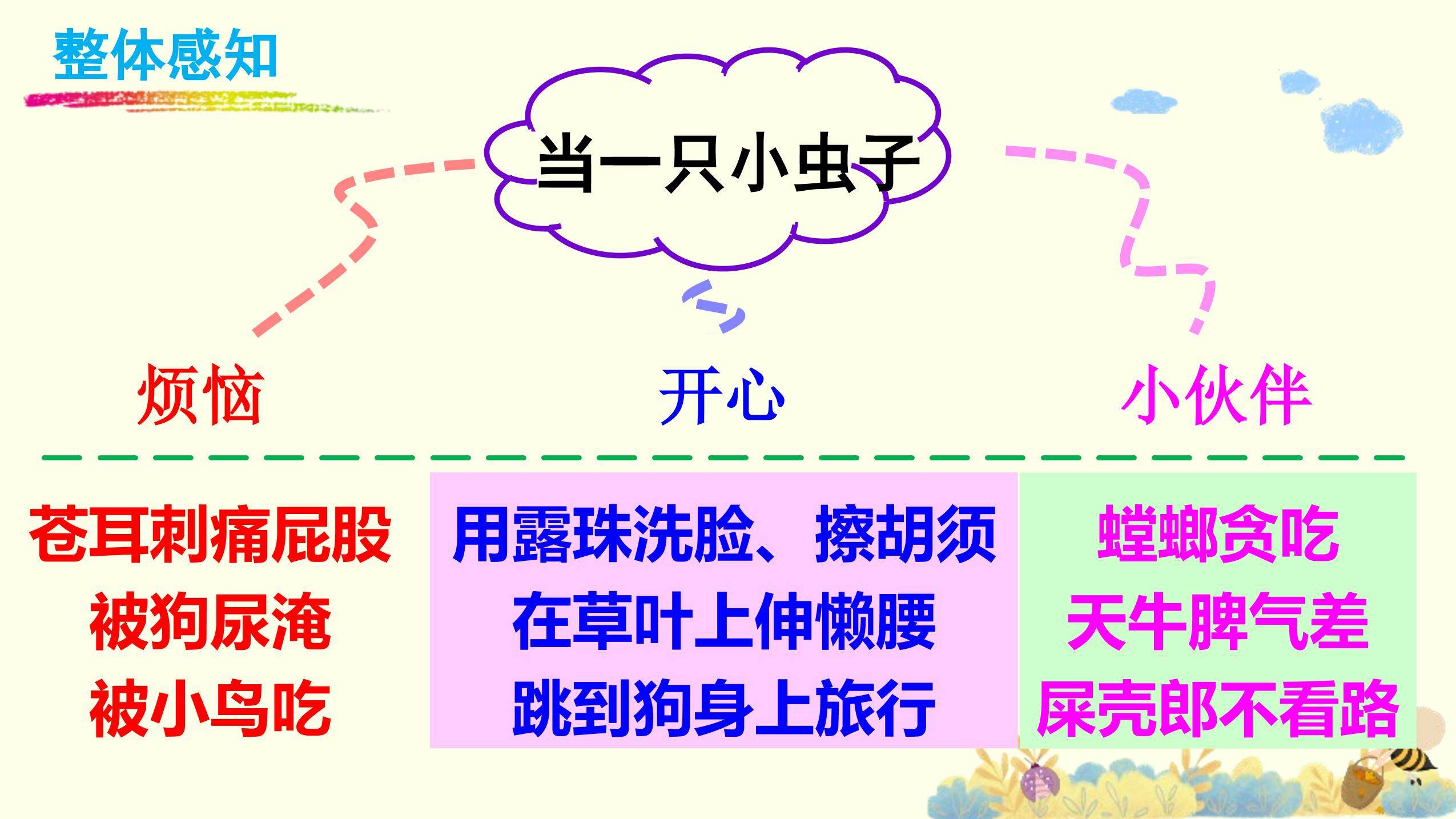 整体感知

当一只小虫子

烦恼

开心

小伙伴

苍耳刺痛屁股
被狗尿淹
被小鸟吃

用露珠洗脸、擦胡须
在草叶上伸懒腰
跳到狗身上旅行

螳螂贪吃
天牛脾气差
屎壳郎不看路